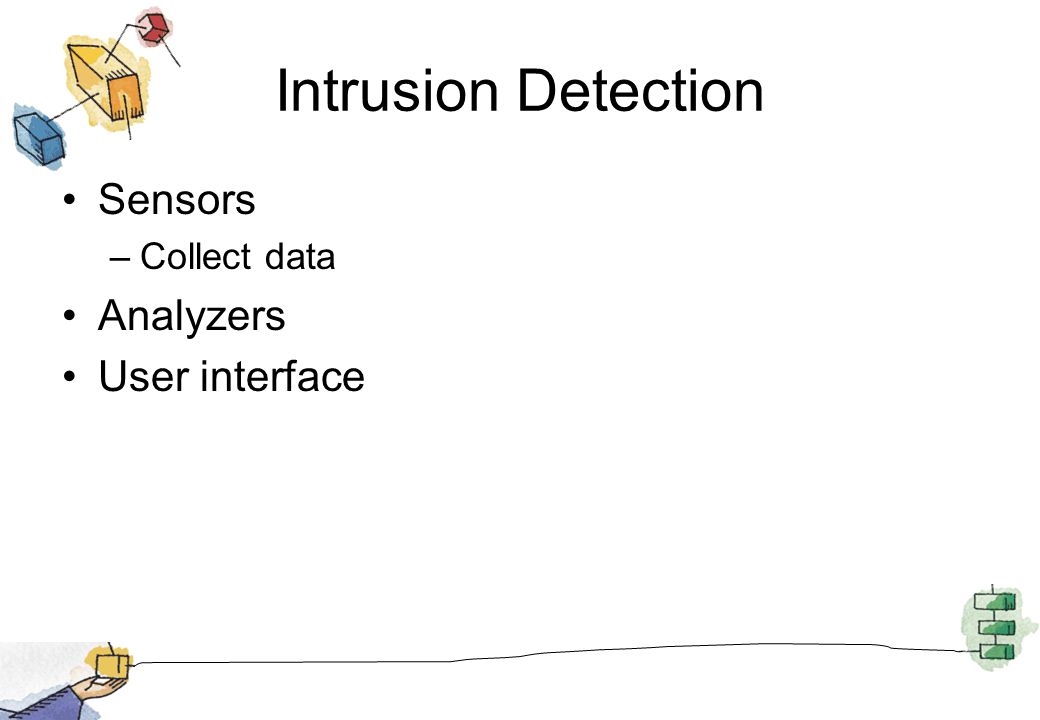 Intrusion Detection

• Sensors
 – Collect data
• Analyzers
• User interface